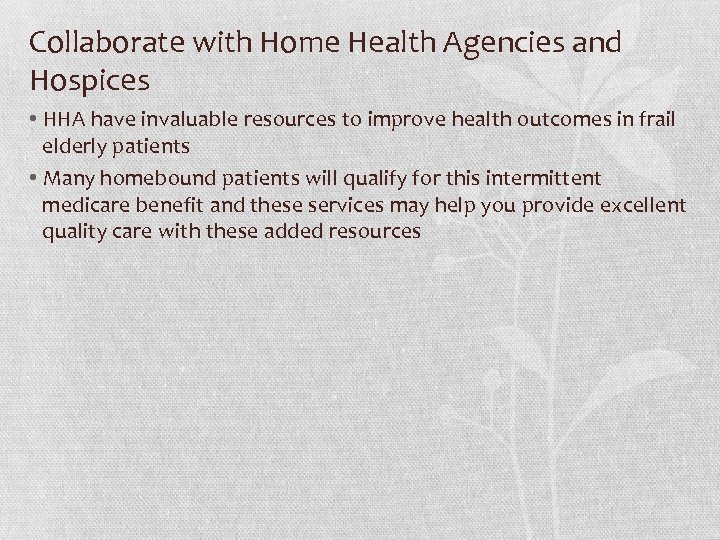 Collaborate with Home Health Agencies and Hospices

• HHA have invaluable resources to improve health outcomes in frail elderly patients

• Many homebound patients will qualify for this intermittent medicare benefit and these services may help you provide excellent quality care with these added resources